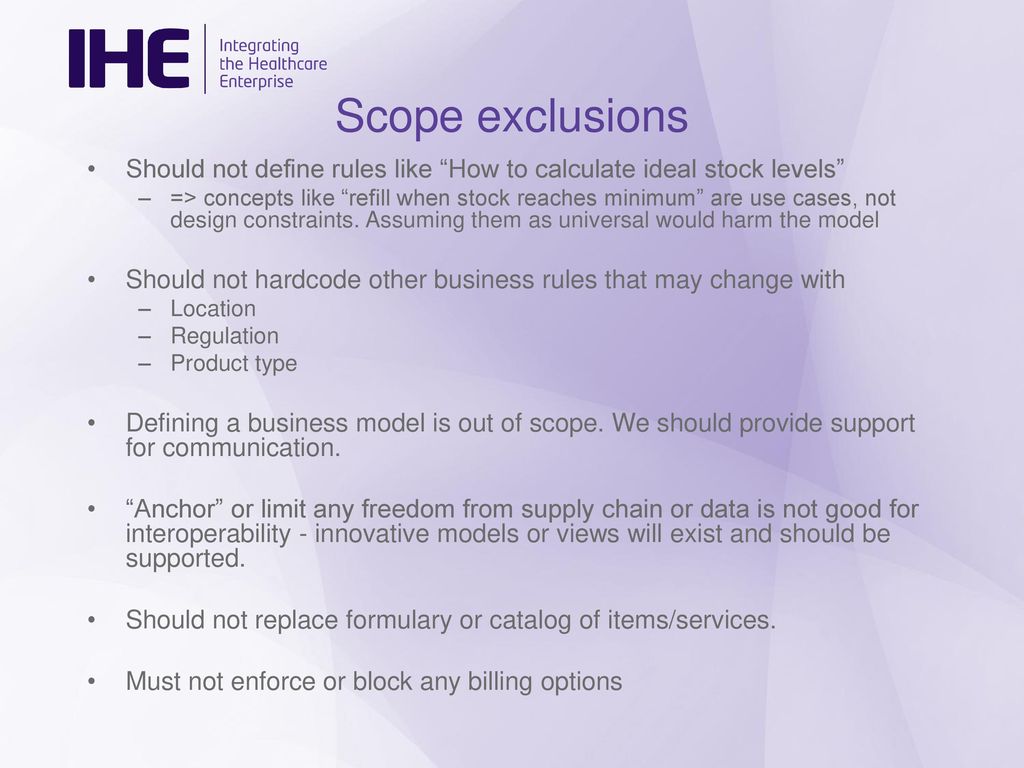 IHE Integrating the Healthcare Enterprise

Scope exclusions

• Should not define rules like “How to calculate ideal stock levels”
– => concepts like “refill when stock reaches minimum” are use cases, not design constraints. Assuming them as universal would harm the model

• Should not hardcode other business rules that may change with
– Location
– Regulation
– Product type

• Defining a business model is out of scope. We should provide support for communication.

• “Anchor” or limit any freedom from supply chain or data is not good for interoperability - innovative models or views will exist and should be supported.

• Should not replace formulary or catalog of items/services.

• Must not enforce or block any billing options